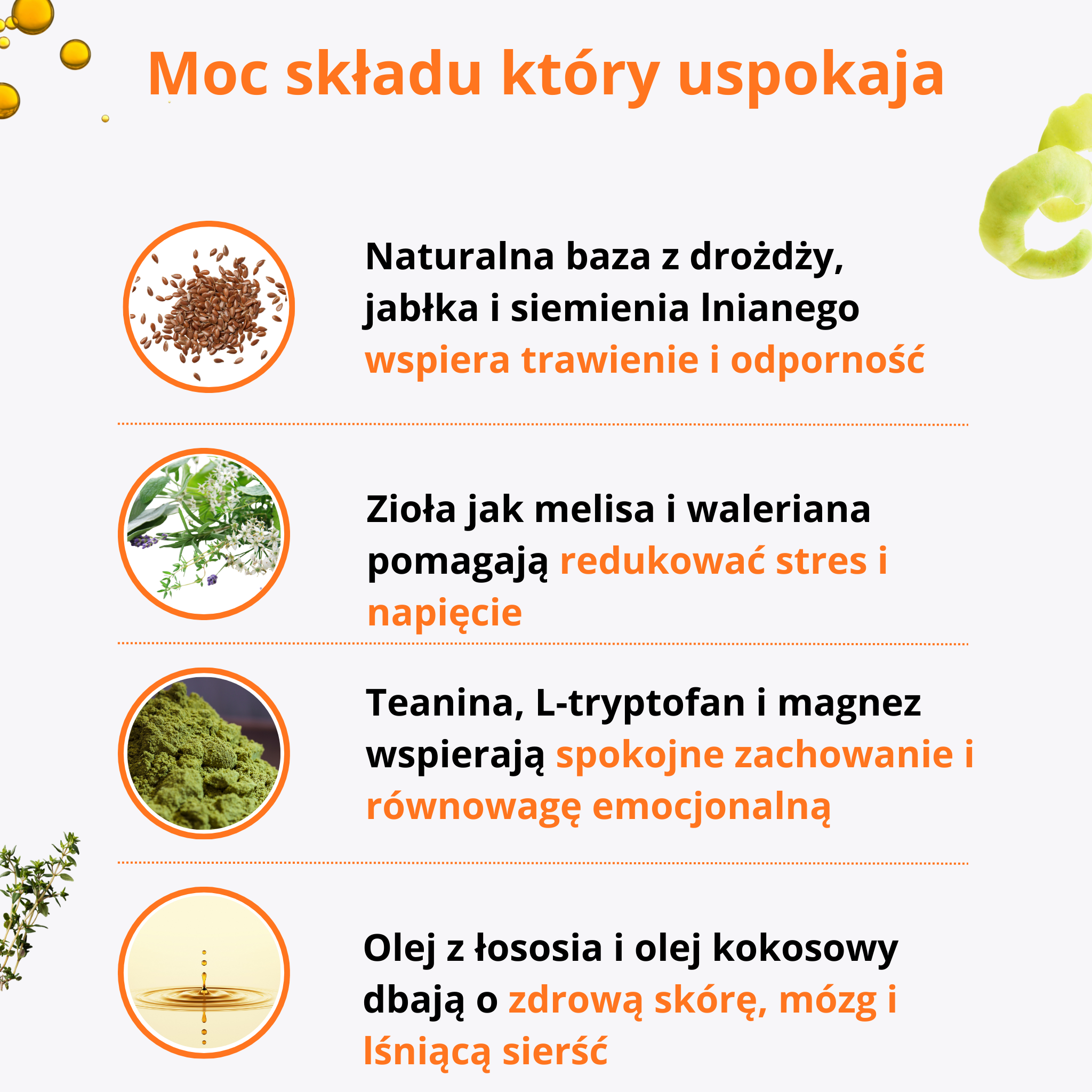 Moc składu który uspokaja

Naturalna baza z drożdży, jabłka i siemienia lnianego wspiera trawienie i odporność

Zioła jak melisa i waleriana pomagają redukować stres i napięcie

Teanina, L-tryptofan i magnez wspierają spokojne zachowanie i równowagę emocjonalną

Olej z łososia i olej kokosowy dbają o zdrową skórę, mózg i lśniącą sierść